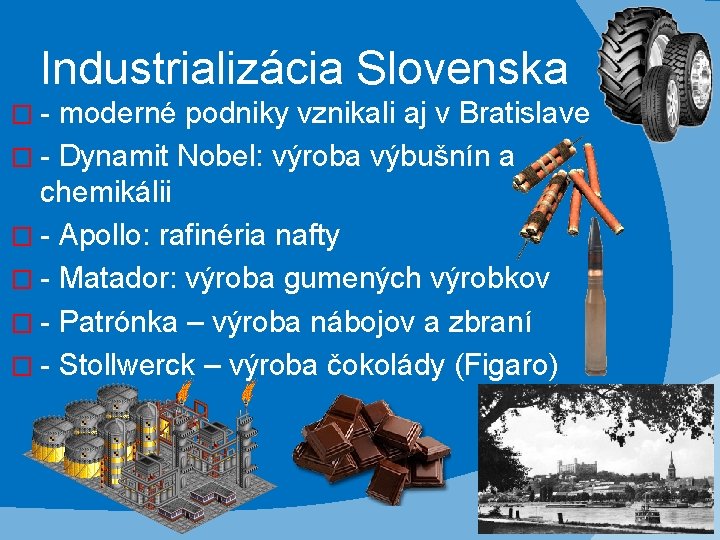 Industrializácia Slovenska

- moderné podniky vznikali aj v Bratislave

- Dynamit Nobel: výroba výbušnín a chemikálii

- Apollo: rafinéria nafty

- Matador: výroba gumených výrobkov

- Patrónka – výroba nábojov a zbraní

- Stollwerck – výroba čokolády (Figaro)